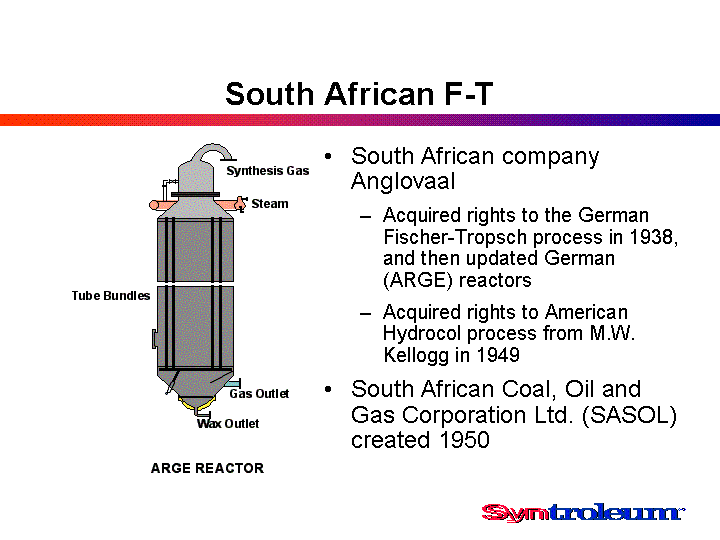 South African F-T

Synthesis Gas
Steam
Tube Bundles
Gas Outlet
Wax Outlet
ARGE REACTOR

• South African company Anglovaal
– Acquired rights to the German Fischer-Tropsch process in 1938, and then updated German (ARGE) reactors
– Acquired rights to American Hydrocol process from M.W. Kellogg in 1949
• South African Coal, Oil and Gas Corporation Ltd. (SASOL) created 1950

Syntroleum